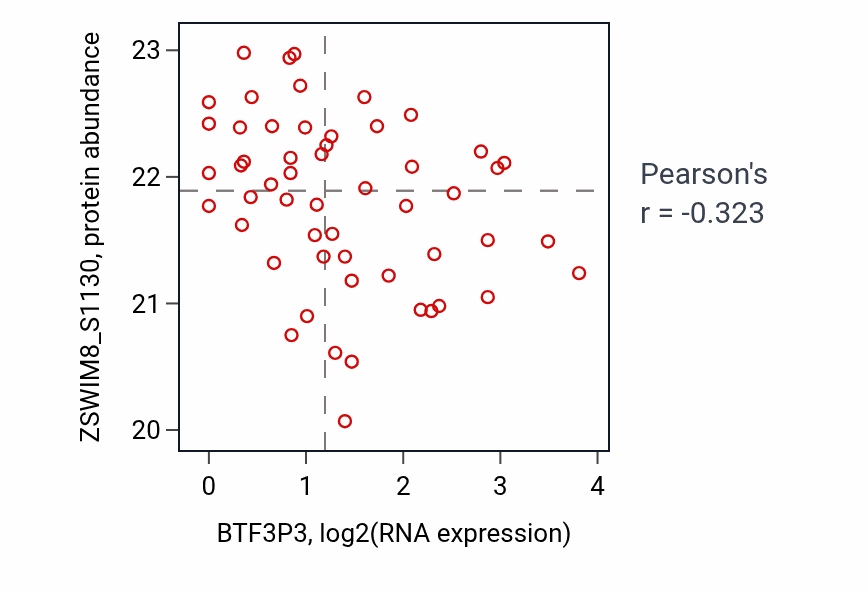 ZSWIM8_S1130, protein abundance

23
22
21
20

0
1
2
3
4

BTF3P3, log2(RNA expression)

Pearson's
r = -0.323